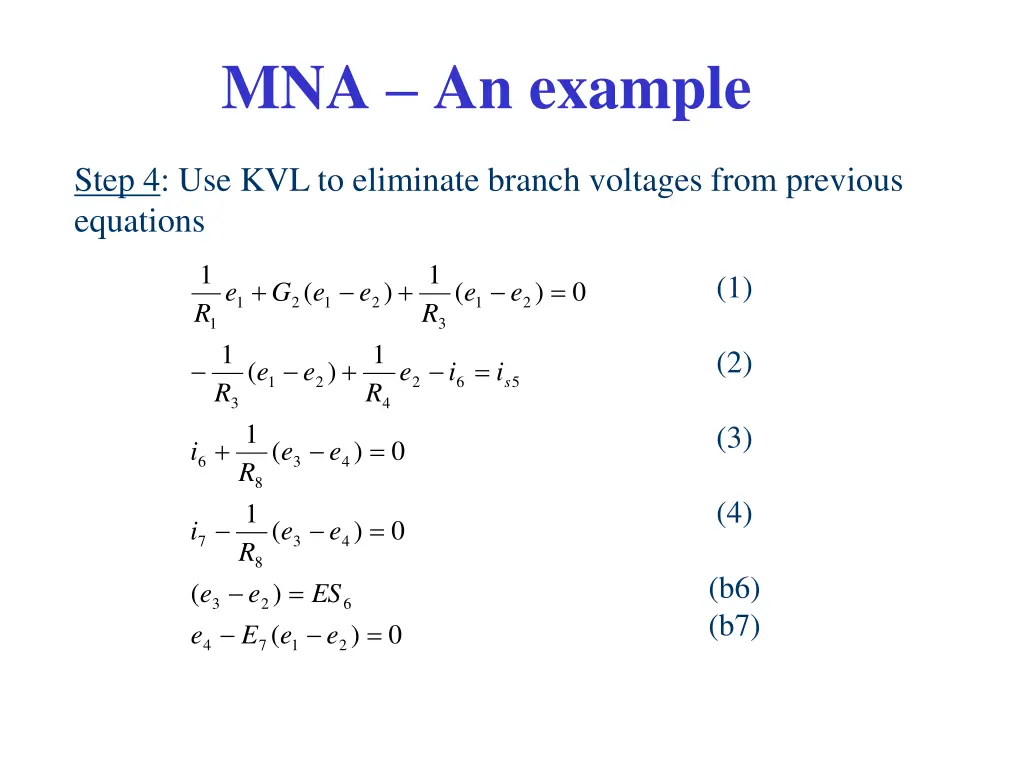 MNA – An example

Step 4: Use KVL to eliminate branch voltages from previous equations

$\frac{1}{R_1}e_1 + G_2(e_1 - e_2) + \frac{1}{R_3}(e_1 - e_2) = 0$ (1)

$-\frac{1}{R_3}(e_1 - e_2) + \frac{1}{R_4}e_2 - i_6 = i_{s5}$ (2)

$i_6 + \frac{1}{R_8}(e_3 - e_4) = 0$ (3)

$i_7 - \frac{1}{R_8}(e_3 - e_4) = 0$ (4)

$(e_3 - e_2) = ES_6$ (b6)

$e_4 - E_7(e_1 - e_2) = 0$ (b7)